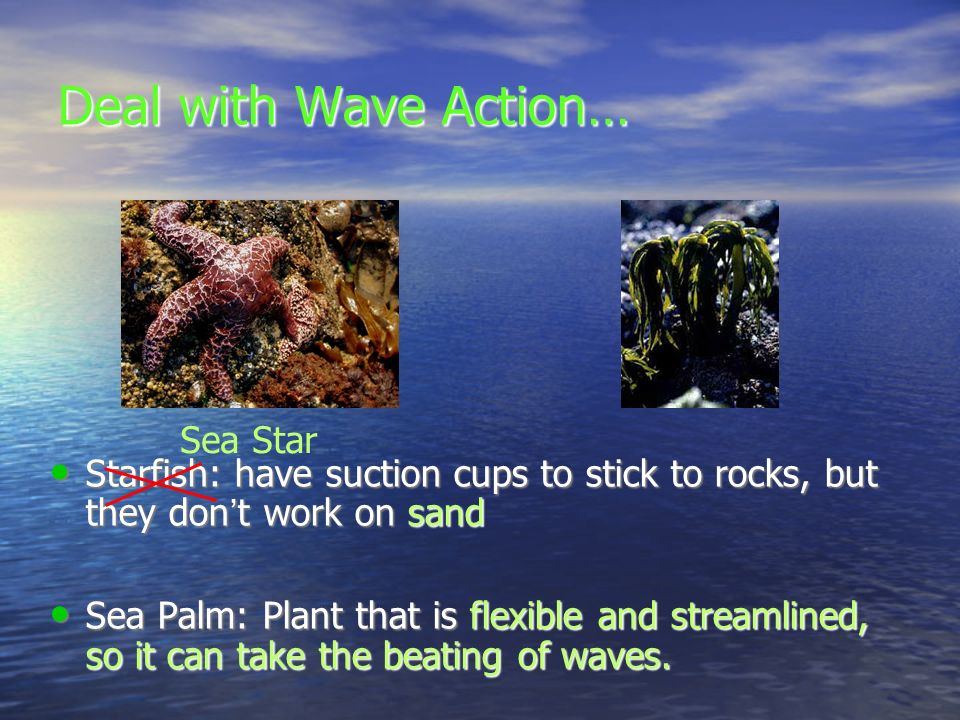 Deal with Wave Action…

Sea Star

• Starfish: have suction cups to stick to rocks, but they don't work on sand

• Sea Palm: Plant that is flexible and streamlined, so it can take the beating of waves.